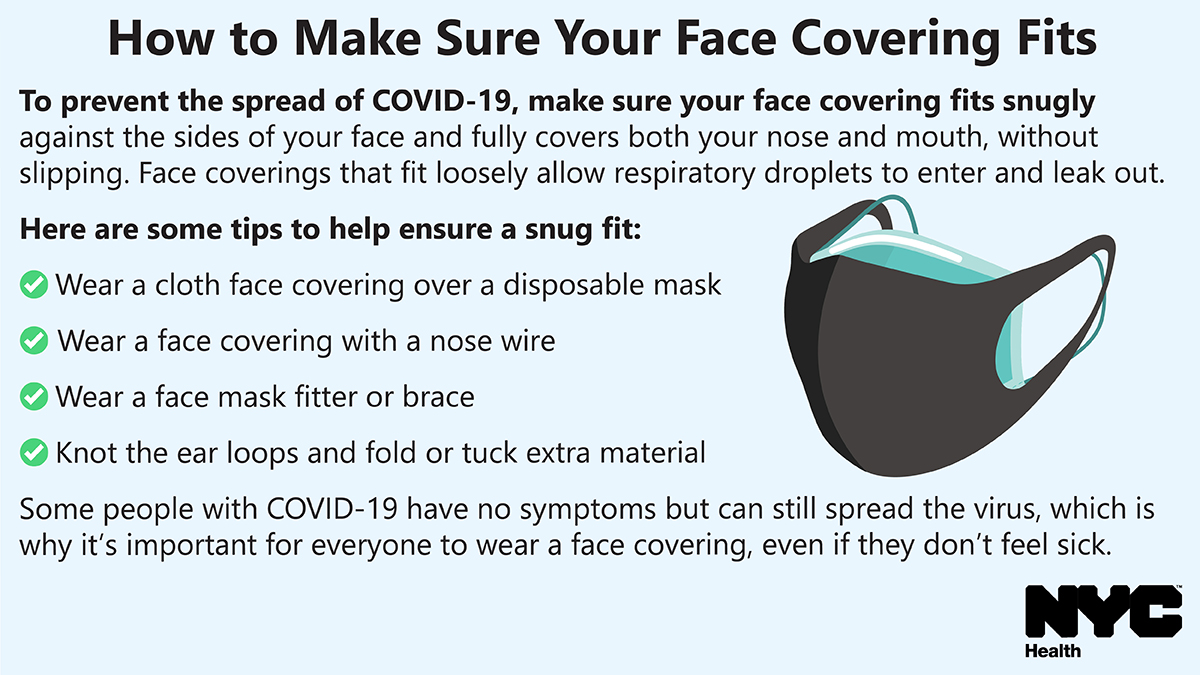 How to Make Sure Your Face Covering Fits

To prevent the spread of COVID-19, make sure your face covering fits snugly against the sides of your face and fully covers both your nose and mouth, without slipping. Face coverings that fit loosely allow respiratory droplets to enter and leak out.

Here are some tips to help ensure a snug fit:

Wear a cloth face covering over a disposable mask

Wear a face covering with a nose wire

Wear a face mask fitter or brace

Knot the ear loops and fold or tuck extra material

Some people with COVID-19 have no symptoms but can still spread the virus, which is why it's important for everyone to wear a face covering, even if they don't feel sick.

NYC
Health